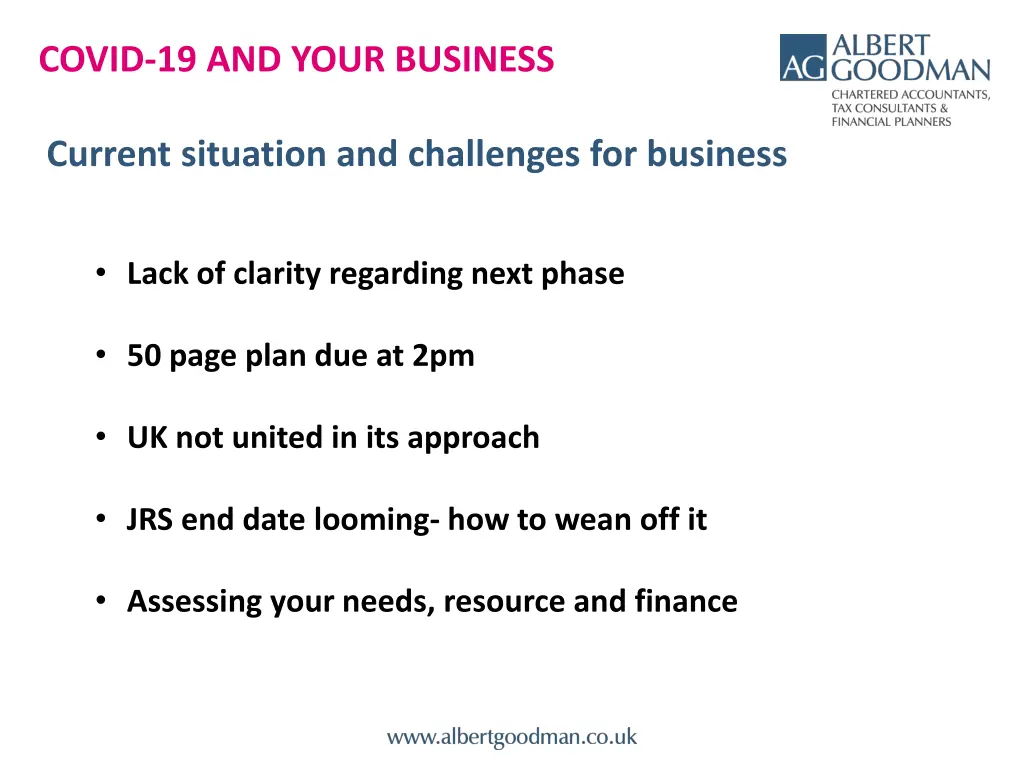 COVID-19 AND YOUR BUSINESS

AG ALBERT GOODMAN
CHARTERED ACCOUNTANTS, TAX CONSULTANTS & FINANCIAL PLANNERS

Current situation and challenges for business

• Lack of clarity regarding next phase

• 50 page plan due at 2pm

• UK not united in its approach

• JRS end date looming- how to wean off it

• Assessing your needs, resource and finance

www.albertgoodman.co.uk